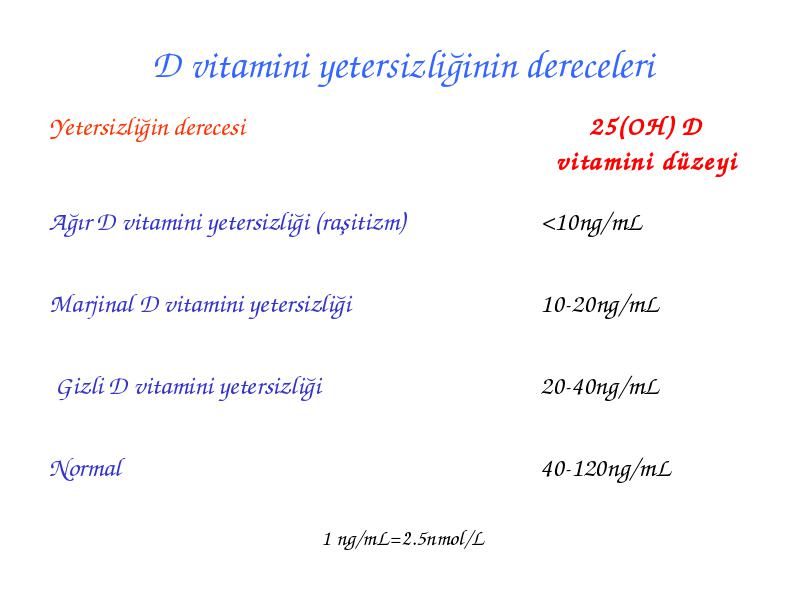 D vitamini yetersizliğinin dereceleri

| Yetersizliğin derecesi | 25(OH) D vitamini düzeyi |
|---|---|
| Ağır D vitamini yetersizliği (raşitizm) | <10ng/mL |
| Marjinal D vitamini yetersizliği | 10-20ng/mL |
| Gizli D vitamini yetersizliği | 20-40ng/mL |
| Normal | 40-120ng/mL |

1 ng/mL=2.5nmol/L